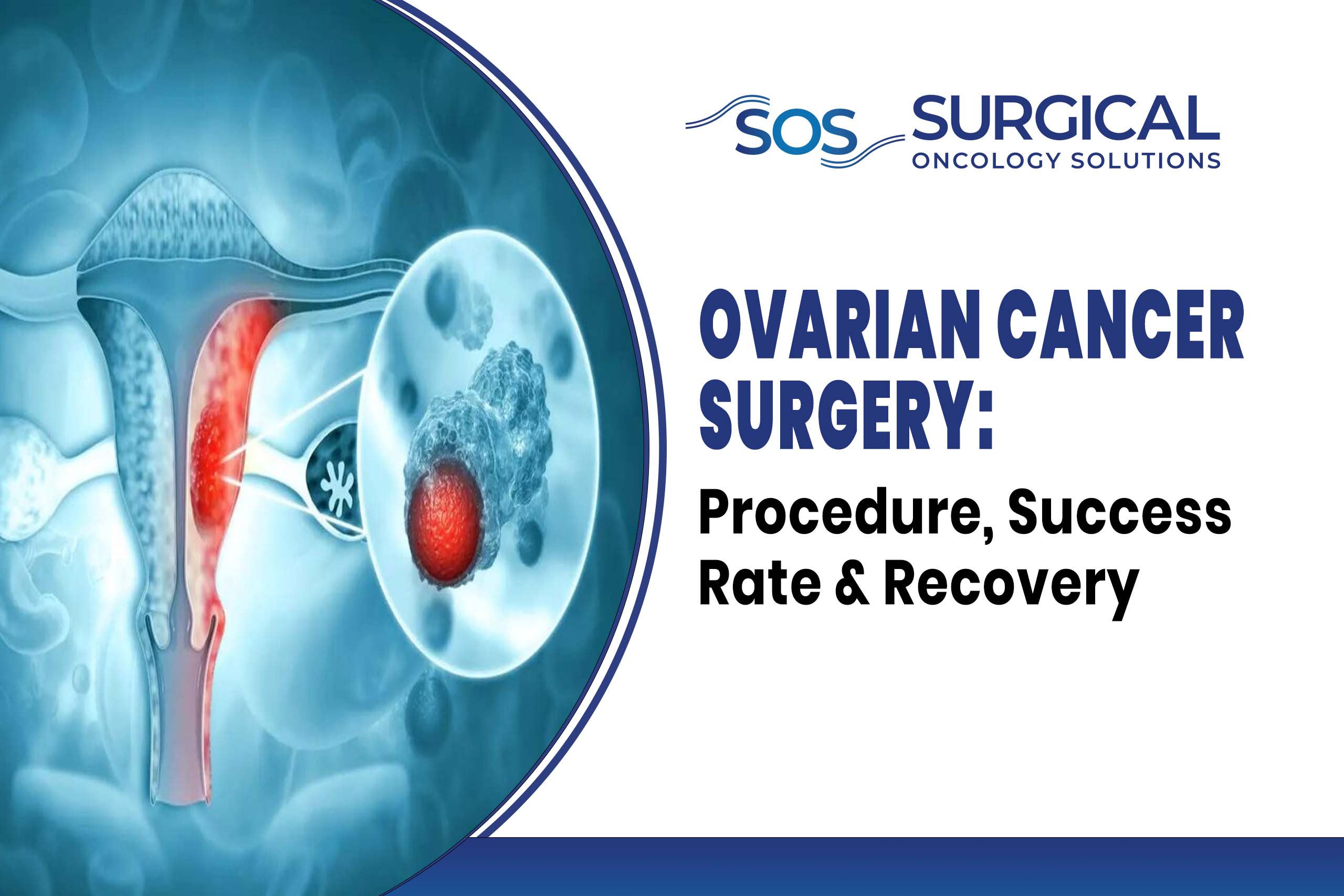 SOS SURGICAL
ONCOLOGY SOLUTIONS

OVARIAN CANCER SURGERY:

Procedure, Success Rate & Recovery